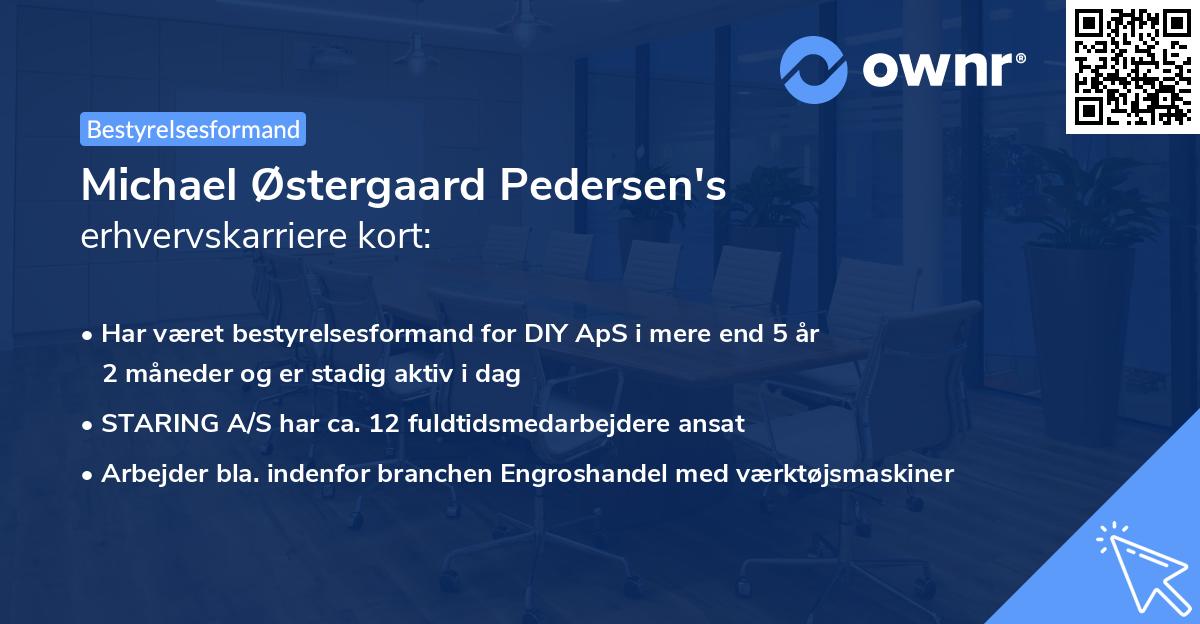 ownr®

Bestyrelsesformand

Michael Østergaard Pedersen's
erhvervskarriere kort:

• Har været bestyrelsesformand for DIY ApS i mere end 5 år 2 måneder og er stadig aktiv i dag
• STARING A/S har ca. 12 fuldtidsmedarbejdere ansat
• Arbejder bla. indenfor branchen Engroshandel med værktøjsmaskiner